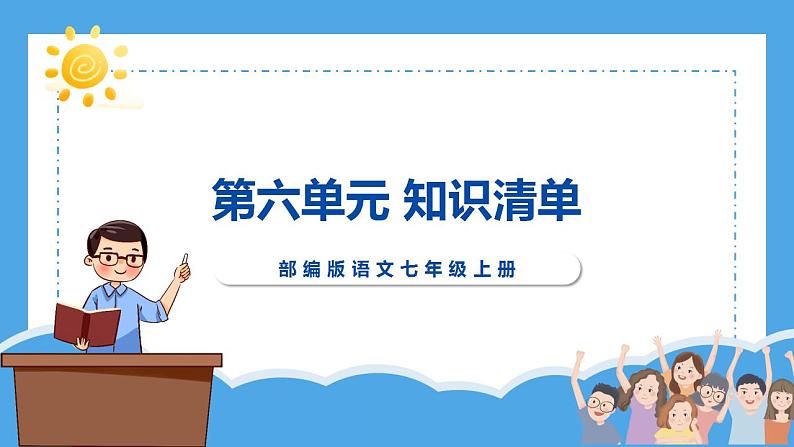 第六单元 知识清单

部编版语文七年级上册